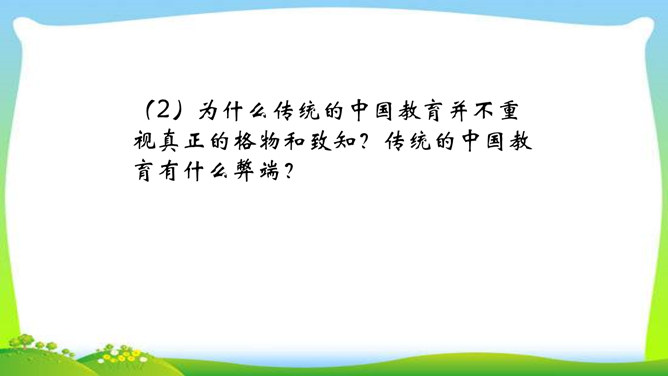 （2）为什么传统的中国教育并不重视真正的格物和致知？传统的中国教育有什么弊端？